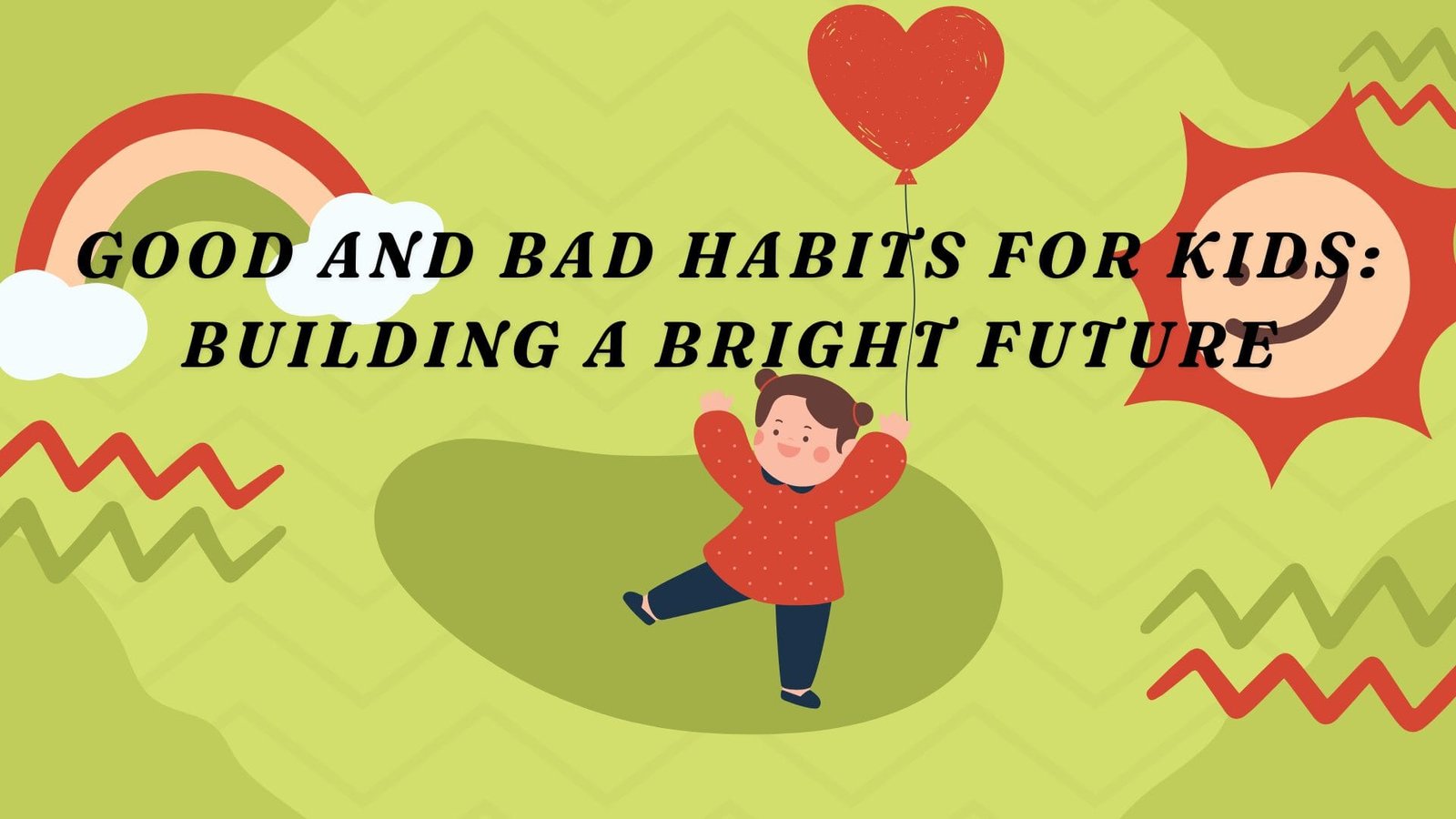 GOOD AND BAD HABITS FOR KIDS: BUILDING A BRIGHT FUTURE